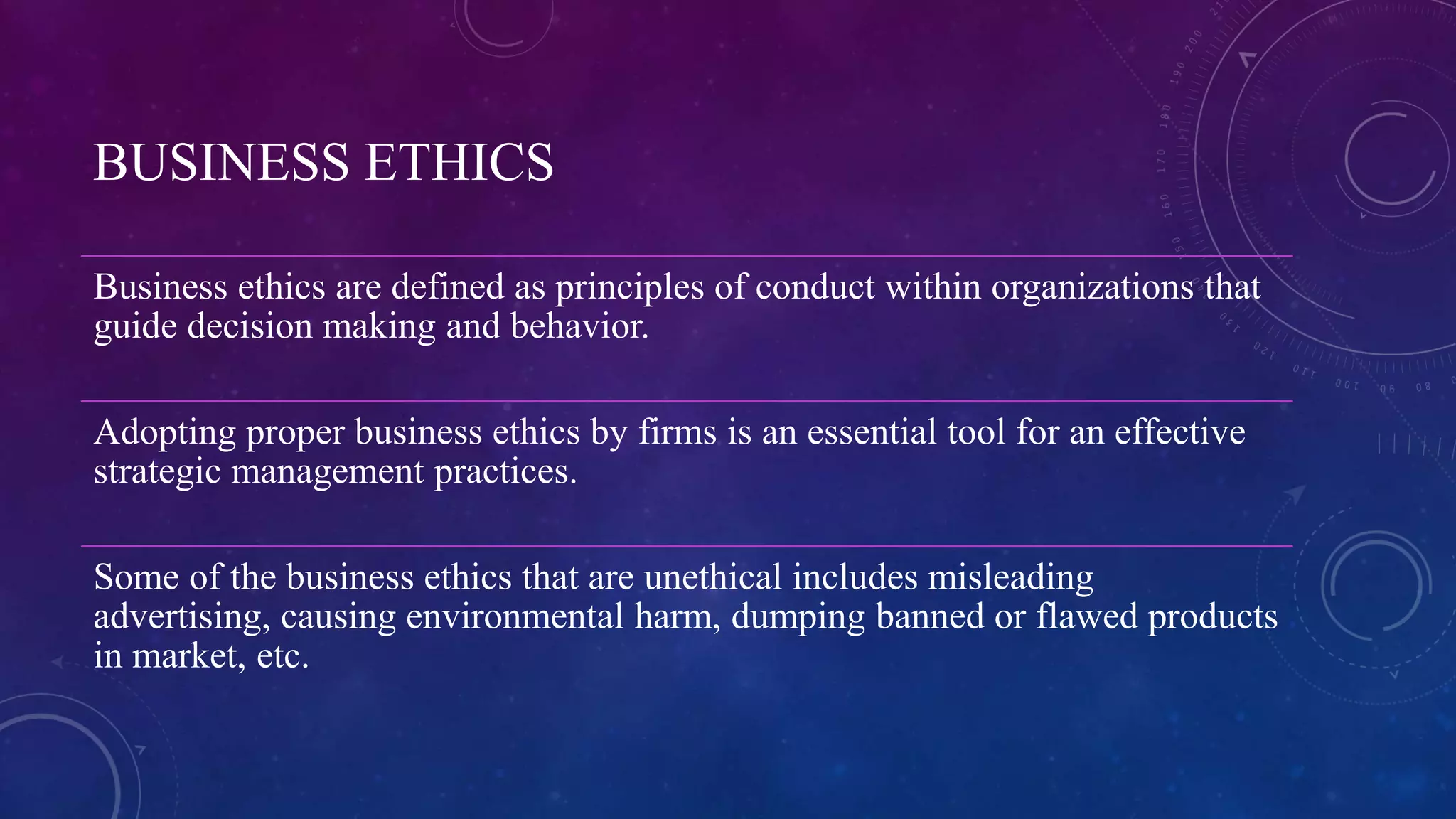 BUSINESS ETHICS

Business ethics are defined as principles of conduct within organizations that guide decision making and behavior.

Adopting proper business ethics by firms is an essential tool for an effective strategic management practices.

Some of the business ethics that are unethical includes misleading advertising, causing environmental harm, dumping banned or flawed products in market, etc.